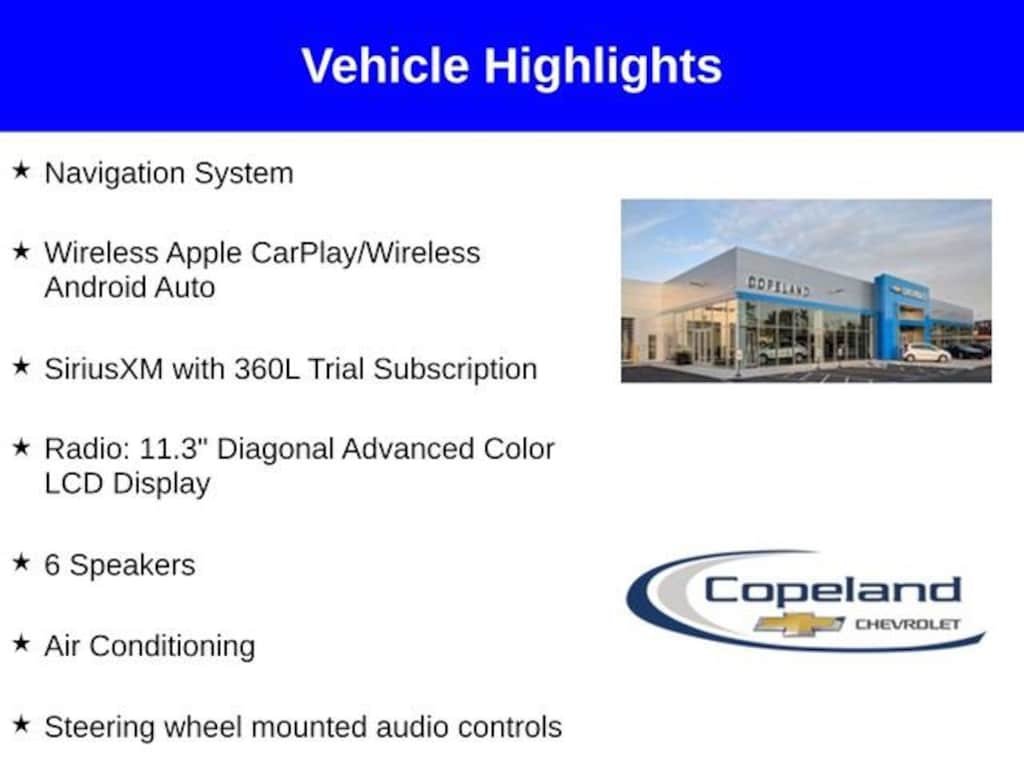 Vehicle Highlights

★ Navigation System

★ Wireless Apple CarPlay/Wireless Android Auto

★ SiriusXM with 360L Trial Subscription

★ Radio: 11.3" Diagonal Advanced Color LCD Display

★ 6 Speakers

★ Air Conditioning

★ Steering wheel mounted audio controls

COPELAND

Copeland
CHEVROLET